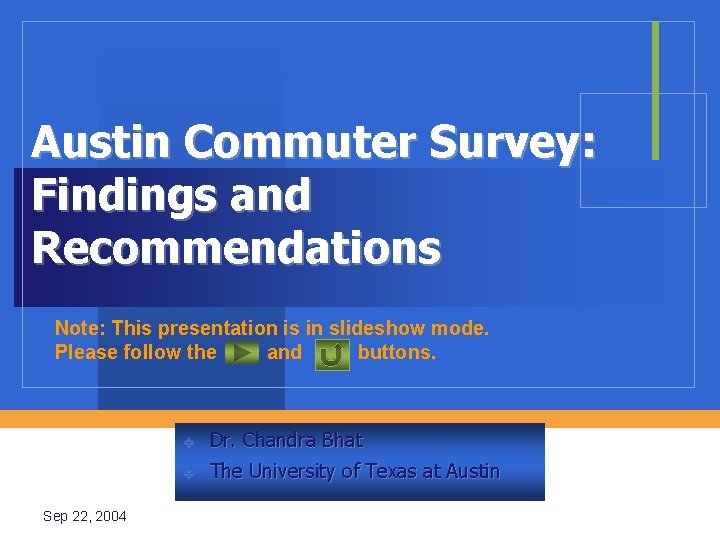 Austin Commuter Survey: Findings and Recommendations

Note: This presentation is in slideshow mode. Please follow the and buttons.

Dr. Chandra Bhat
The University of Texas at Austin

Sep 22, 2004